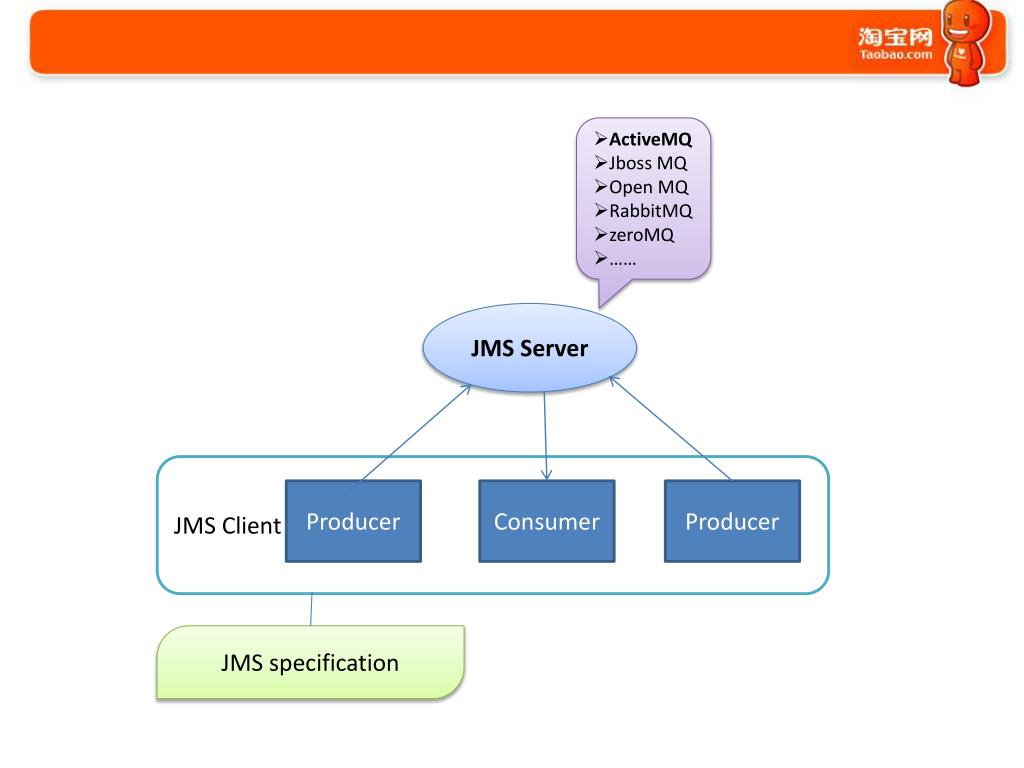 淘宝网
Taobao.com

➢ActiveMQ
➢Jboss MQ
➢Open MQ
➢RabbitMQ
➢zeroMQ
➢……

JMS Server

JMS Client

Producer

Consumer

Producer

JMS specification